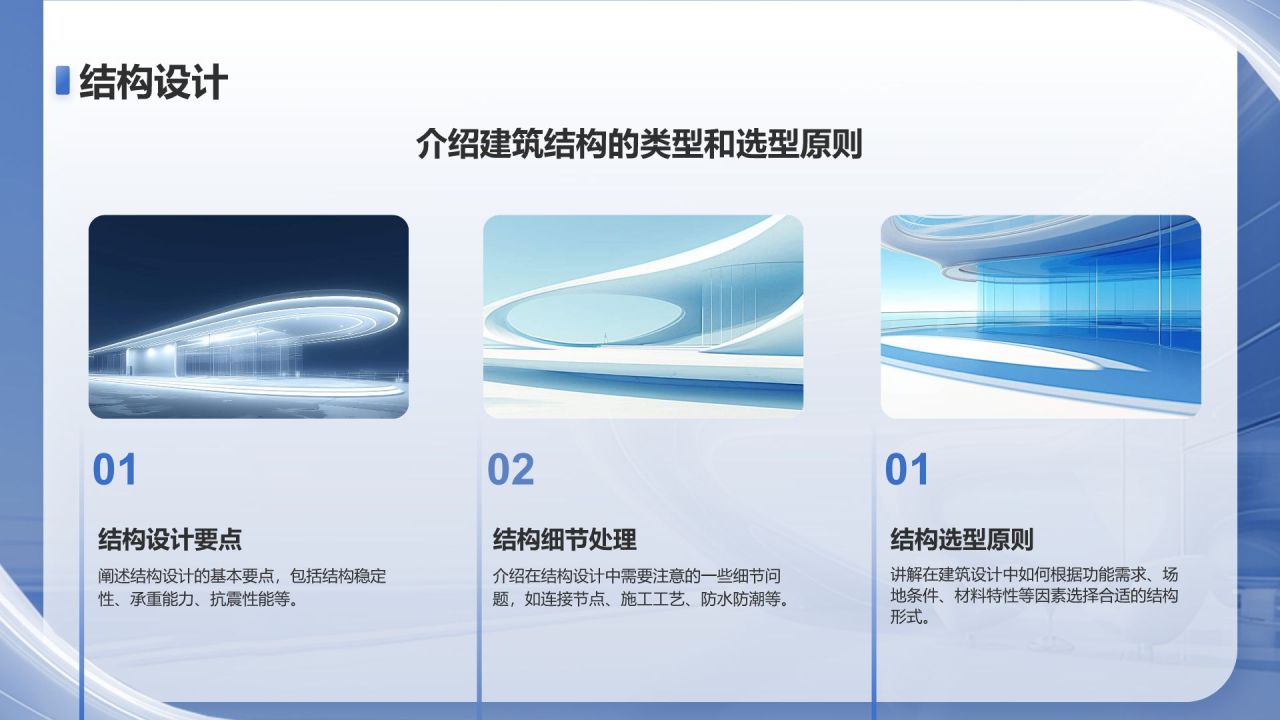 结构设计

介绍建筑结构的类型和选型原则

01

结构设计要点

阐述结构设计的基本要点，包括结构稳定性、承重能力、抗震性能等。

02

结构细节处理

介绍在结构设计中需要注意的一些细节问题，如连接节点、施工工艺、防水防潮等。

01

结构选型原则

讲解在建筑设计中如何根据功能需求、场地条件、材料特性等因素选择合适的结构形式。